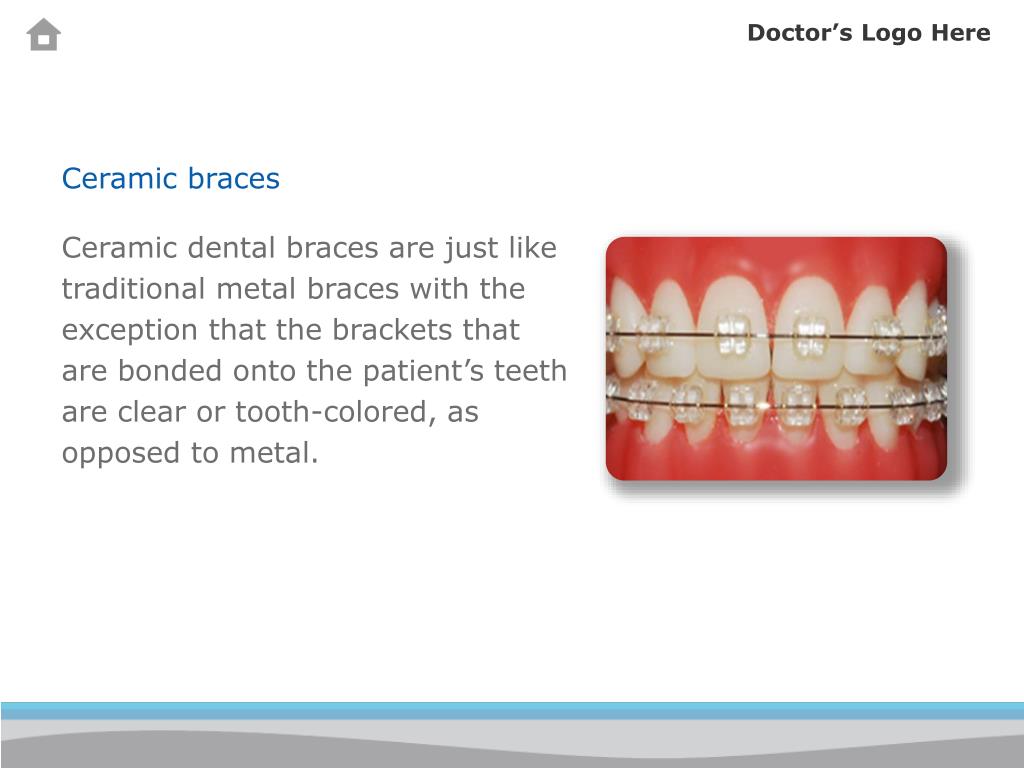 Doctor’s Logo Here

Ceramic braces

Ceramic dental braces are just like traditional metal braces with the exception that the brackets that are bonded onto the patient’s teeth are clear or tooth-colored, as opposed to metal.